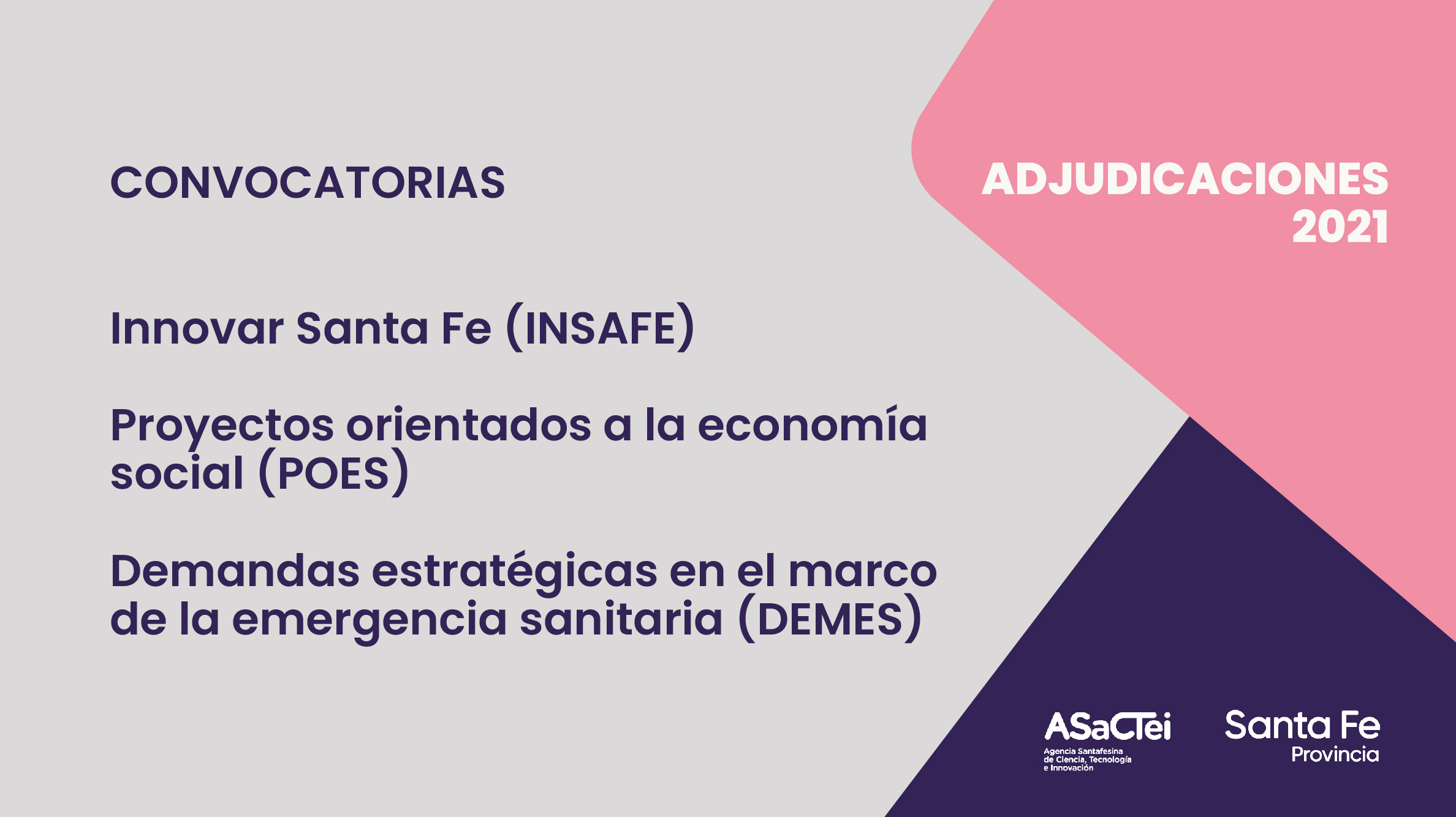 CONVOCATORIAS

ADJUDICACIONES 2021

Innovar Santa Fe (INSAFE)

Proyectos orientados a la economía social (POES)

Demandas estratégicas en el marco de la emergencia sanitaria (DEMES)

ASaCTei
Agencia Santafesina de Ciencia, Tecnología e Innovación

Santa Fe
Provincia